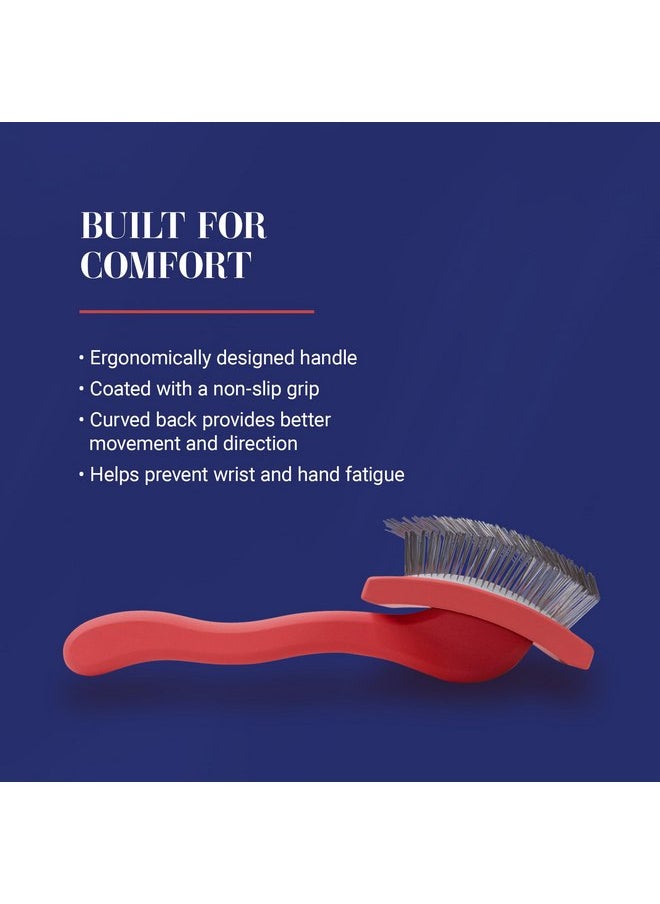 BUILT FOR COMFORT

• Ergonomically designed handle
• Coated with a non-slip grip
• Curved back provides better movement and direction
• Helps prevent wrist and hand fatigue